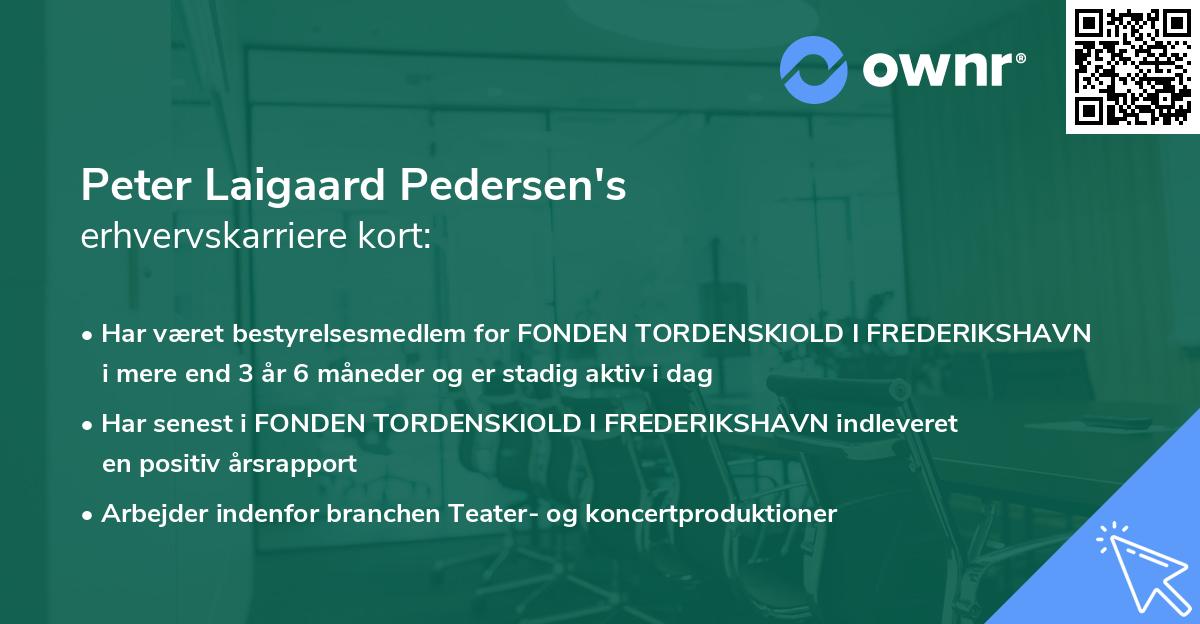 ownr®

Peter Laigaard Pedersen's
erhvervskarriere kort:

• Har været bestyrelsesmedlem for FONDEN TORDENSKIOLD I FREDERIKSHAVN i mere end 3 år 6 måneder og er stadig aktiv i dag

• Har senest i FONDEN TORDENSKIOLD I FREDERIKSHAVN indleveret en positiv årsrapport

• Arbejder indenfor branchen Teater- og koncertproduktioner